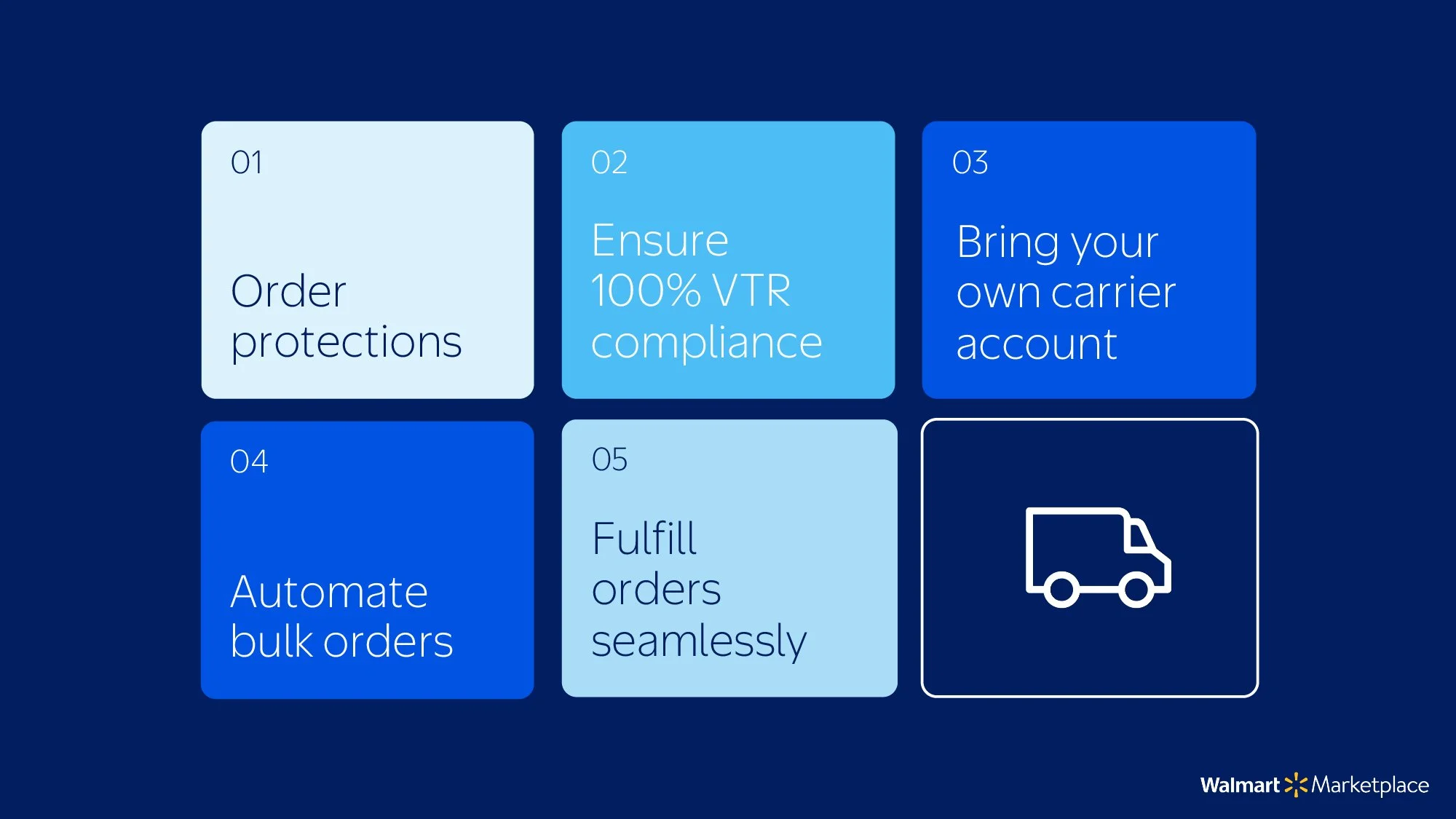 01

Order protections

02

Ensure 100% VTR compliance

03

Bring your own carrier account

04

Automate bulk orders

05

Fulfill orders seamlessly

Walmart Marketplace